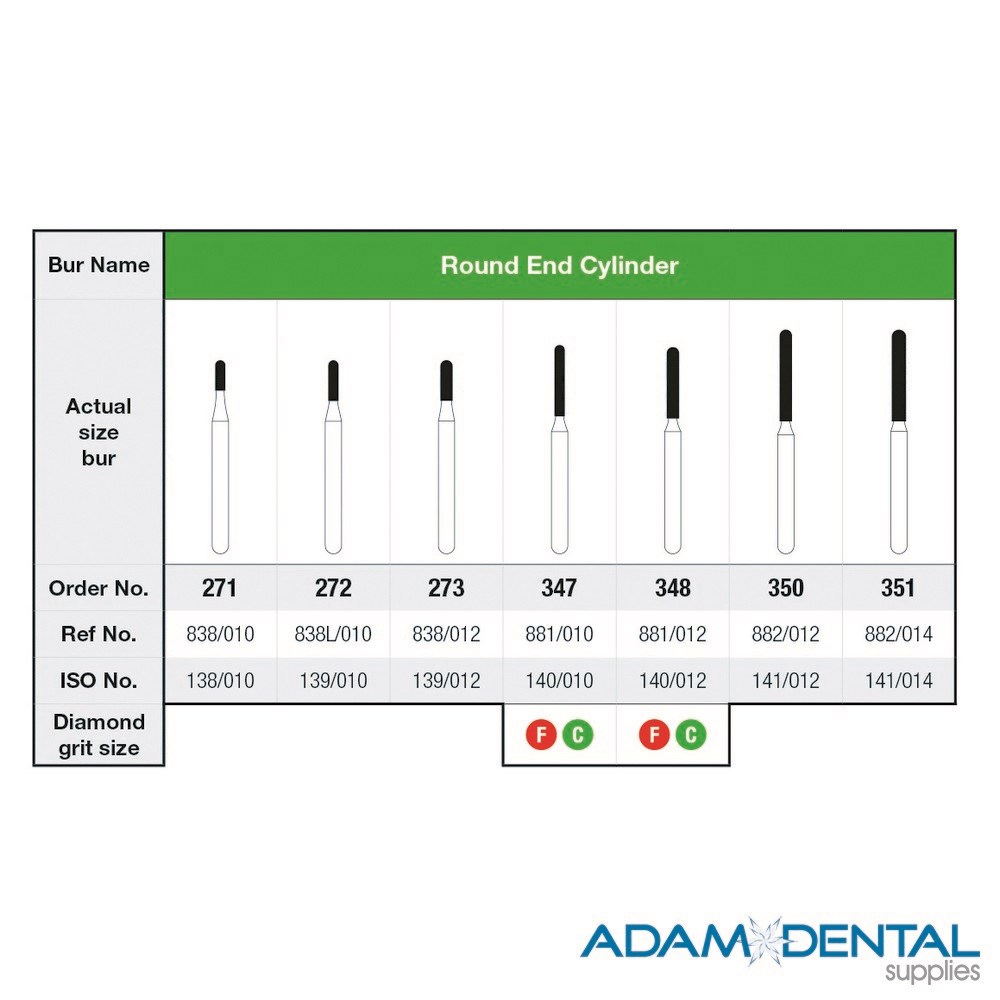 | Bur Name | Round End Cylinder | | | | | | |
|---|---|---|---|---|---|---|---|
| Actual size bur | | | | | | | |
| Order No. | 271 | 272 | 273 | 347 | 348 | 350 | 351 |
| Ref No. | 838/010 | 838L/010 | 838/012 | 881/010 | 881/012 | 882/012 | 882/014 |
| ISO No. | 138/010 | 139/010 | 139/012 | 140/010 | 140/012 | 141/012 | 141/014 |
| Diamond grit size | | | | F C | F C | | |

ADAM DENTAL supplies